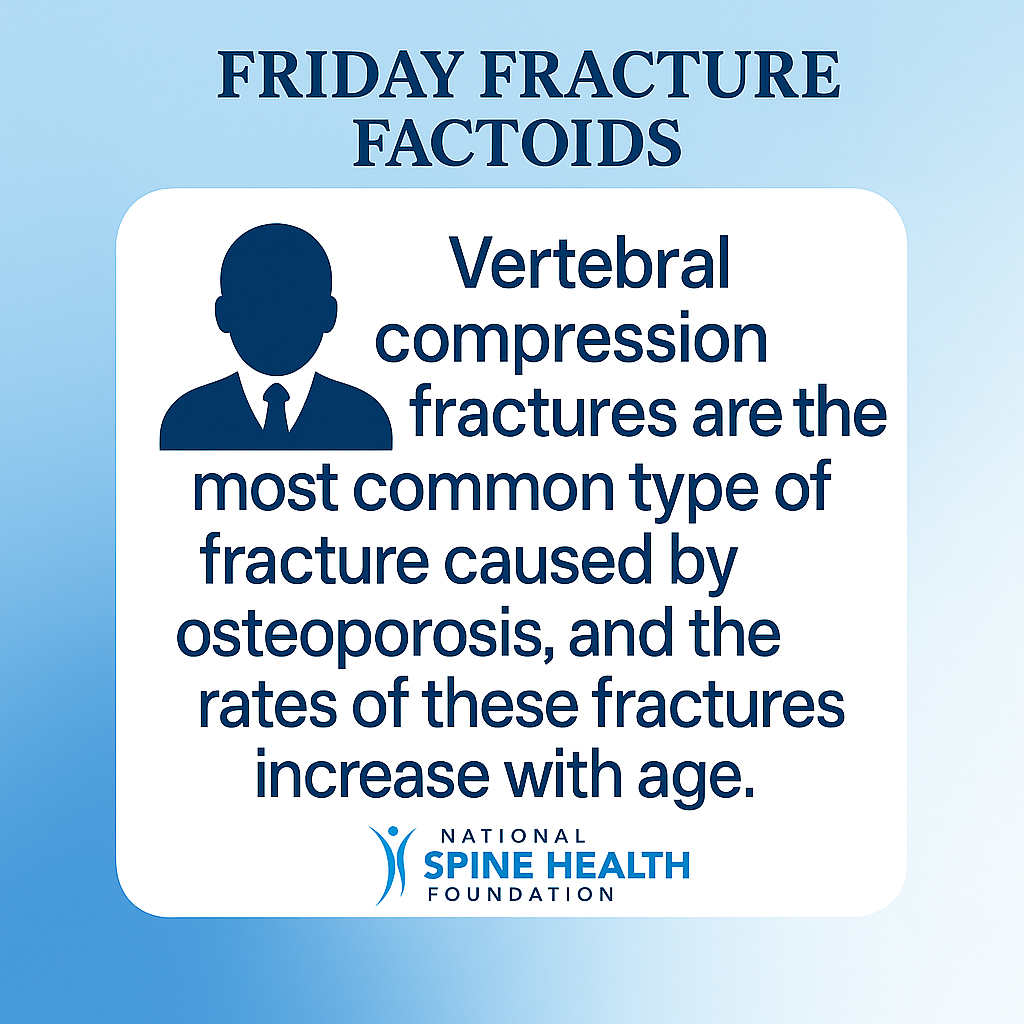 FRIDAY FRACTURE FACTOIDS

Vertebral compression fractures are the most common type of fracture caused by osteoporosis, and the rates of these fractures increase with age.

NATIONAL
SPINE HEALTH
FOUNDATION